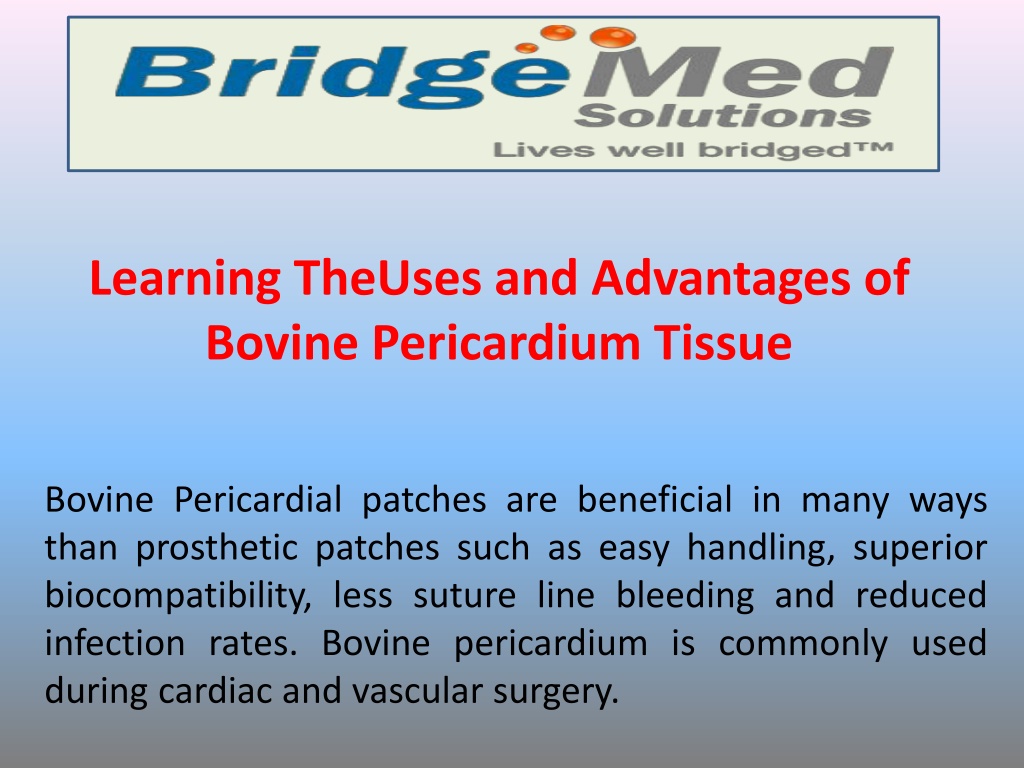 BridgeMed Solutions
Lives well bridged™

Learning TheUses and Advantages of Bovine Pericardium Tissue

Bovine Pericardial patches are beneficial in many ways than prosthetic patches such as easy handling, superior biocompatibility, less suture line bleeding and reduced infection rates. Bovine pericardium is commonly used during cardiac and vascular surgery.